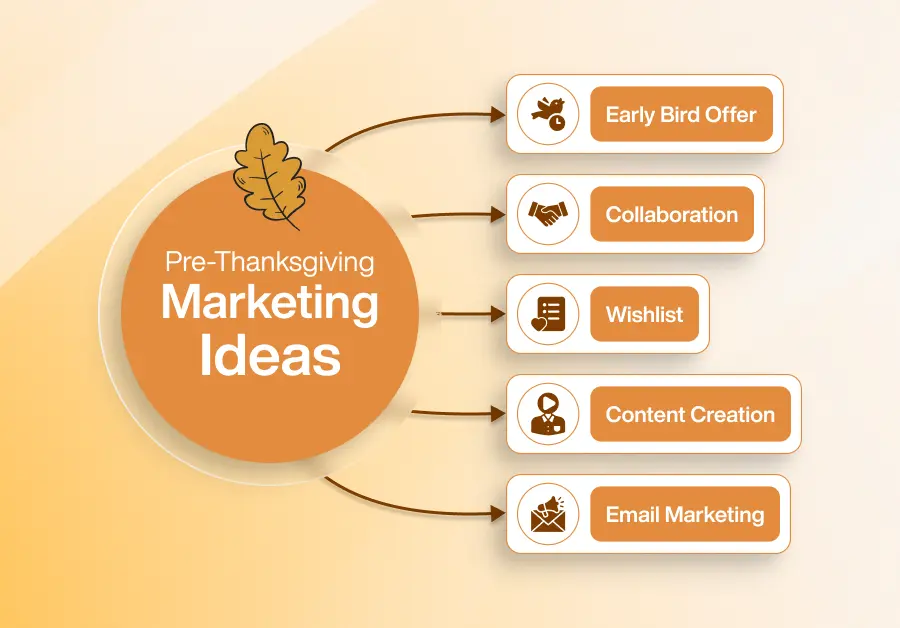 Pre-Thanksgiving
Marketing
Ideas

Early Bird Offer

Collaboration

Wishlist

Content Creation

Email Marketing